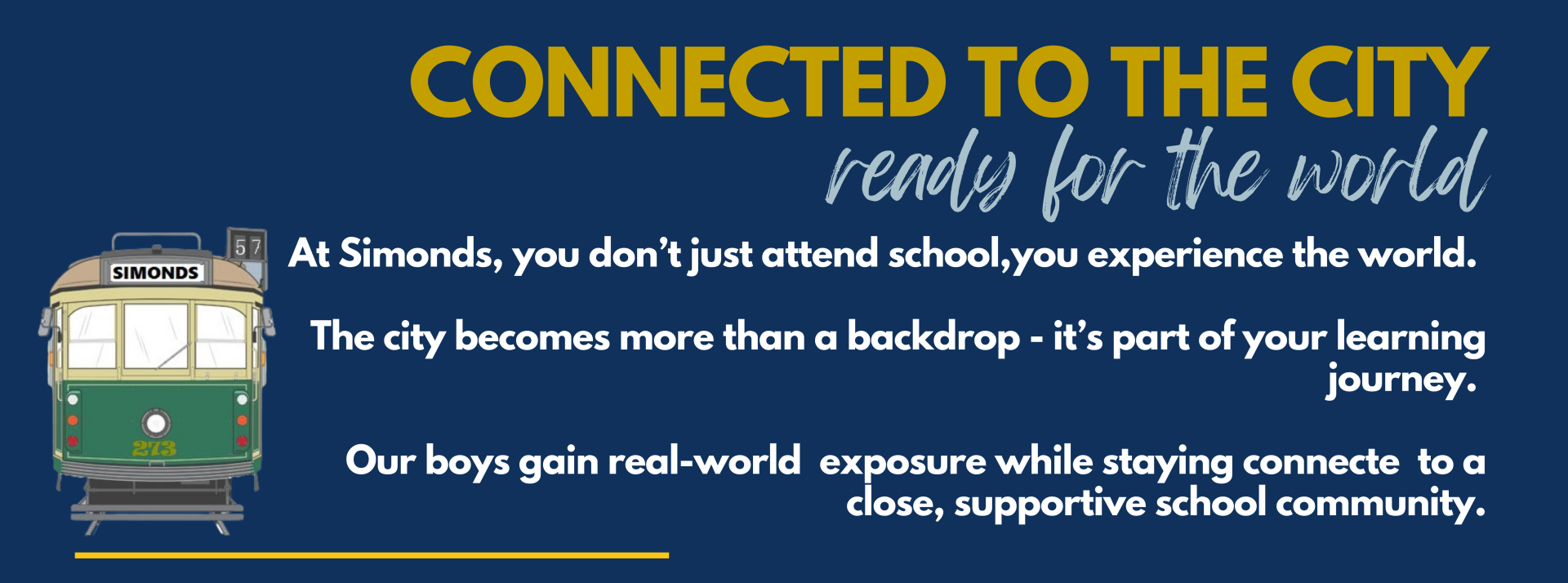 CONNECTED TO THE CITY
ready for the world

57
SIMONDS
273

At Simonds, you don't just attend school,you experience the world.

The city becomes more than a backdrop - it's part of your learning journey.

Our boys gain real-world exposure while staying connecte to a close, supportive school community.